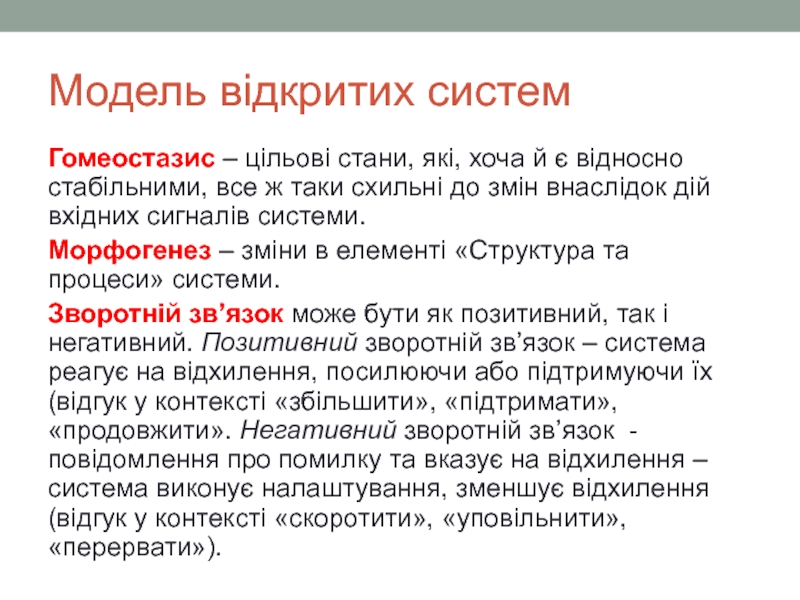 Модель відкритих систем

Гомеостазис – цільові стани, які, хоча й є відносно стабільними, все ж таки схильні до змін внаслідок дій вхідних сигналів системи.

Морфогенез – зміни в елементі «Структура та процеси» системи.

Зворотній зв’язок може бути як позитивний, так і негативний. Позитивний зворотній зв’язок – система реагує на відхилення, посилюючи або підтримуючи їх (відгук у контексті «збільшити», «підтримати», «продовжити». Негативний зворотній зв’язок - повідомлення про помилку та вказує на відхилення – система виконує налаштування, зменшує відхилення (відгук у контексті «скоротити», «уповільнити», «перервати»).